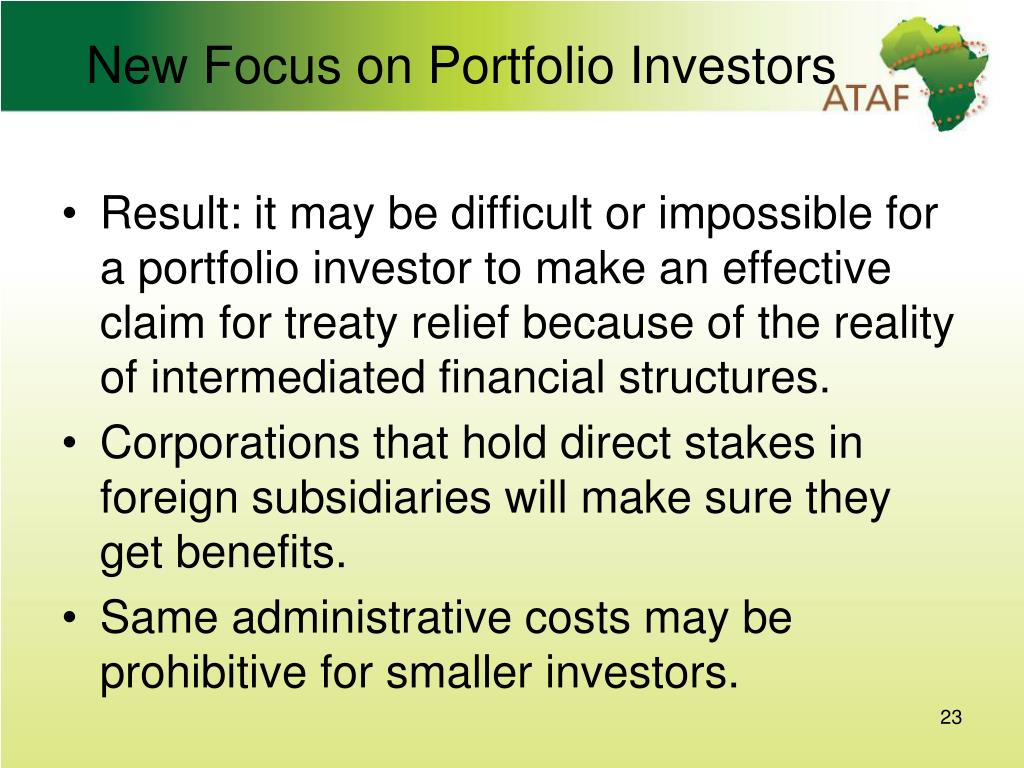 New Focus on Portfolio Investors

ATAF

• Result: it may be difficult or impossible for a portfolio investor to make an effective claim for treaty relief because of the reality of intermediated financial structures.
• Corporations that hold direct stakes in foreign subsidiaries will make sure they get benefits.
• Same administrative costs may be prohibitive for smaller investors.

23